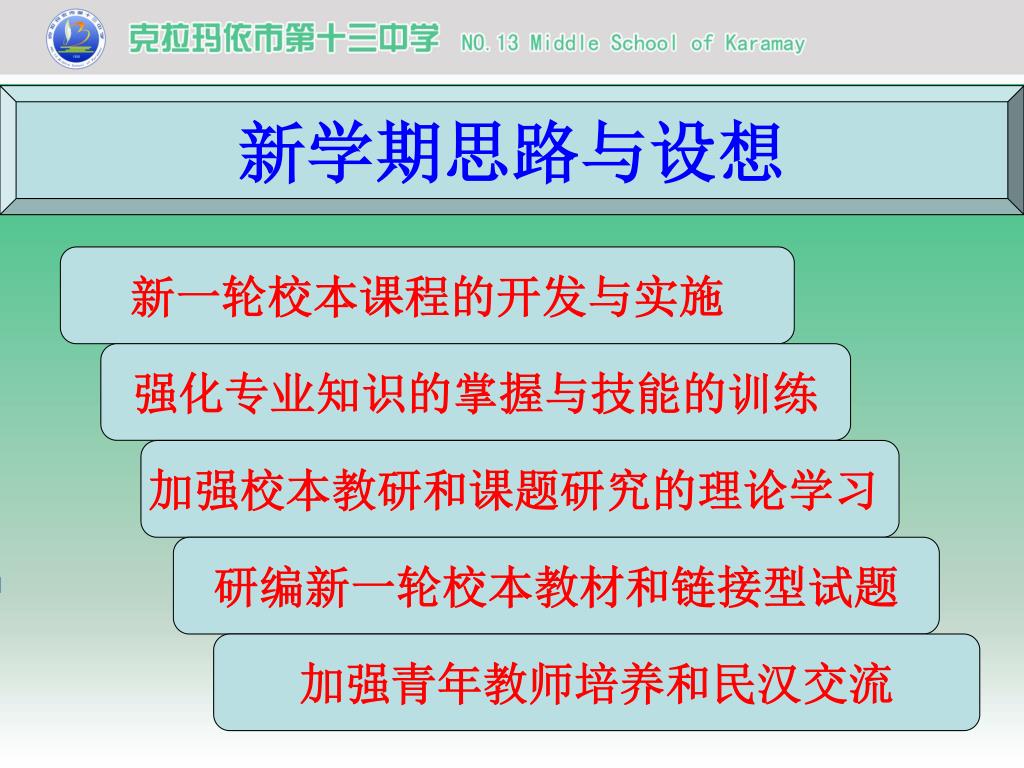 克拉玛依市第十三中学 NO.13 Middle School of Karamay

新学期思路与设想

新一轮校本课程的开发与实施

强化专业知识的掌握与技能的训练

加强校本教研和课题研究的理论学习

研编新一轮校本教材和链接型试题

加强青年教师培养和民汉交流